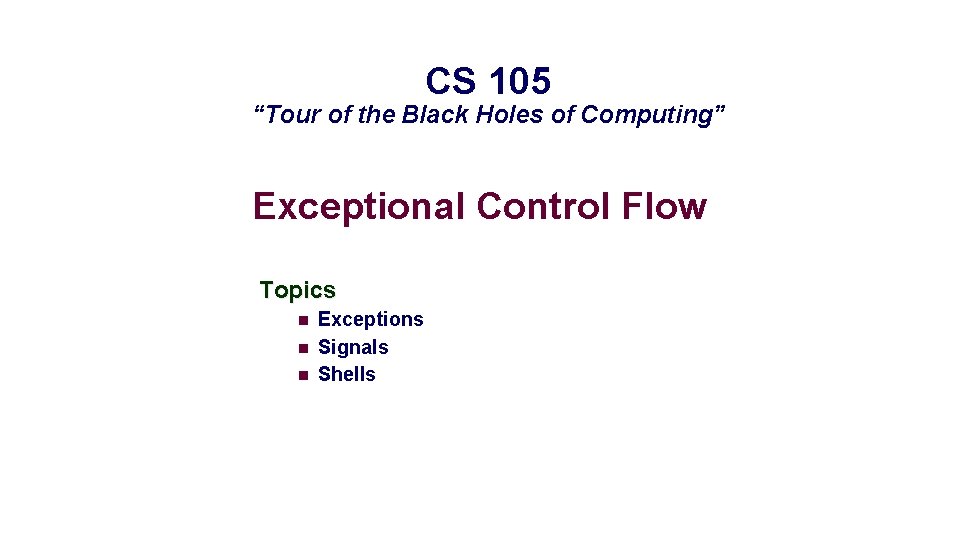 CS 105
“Tour of the Black Holes of Computing”

Exceptional Control Flow

Topics

- Exceptions
- Signals
- Shells